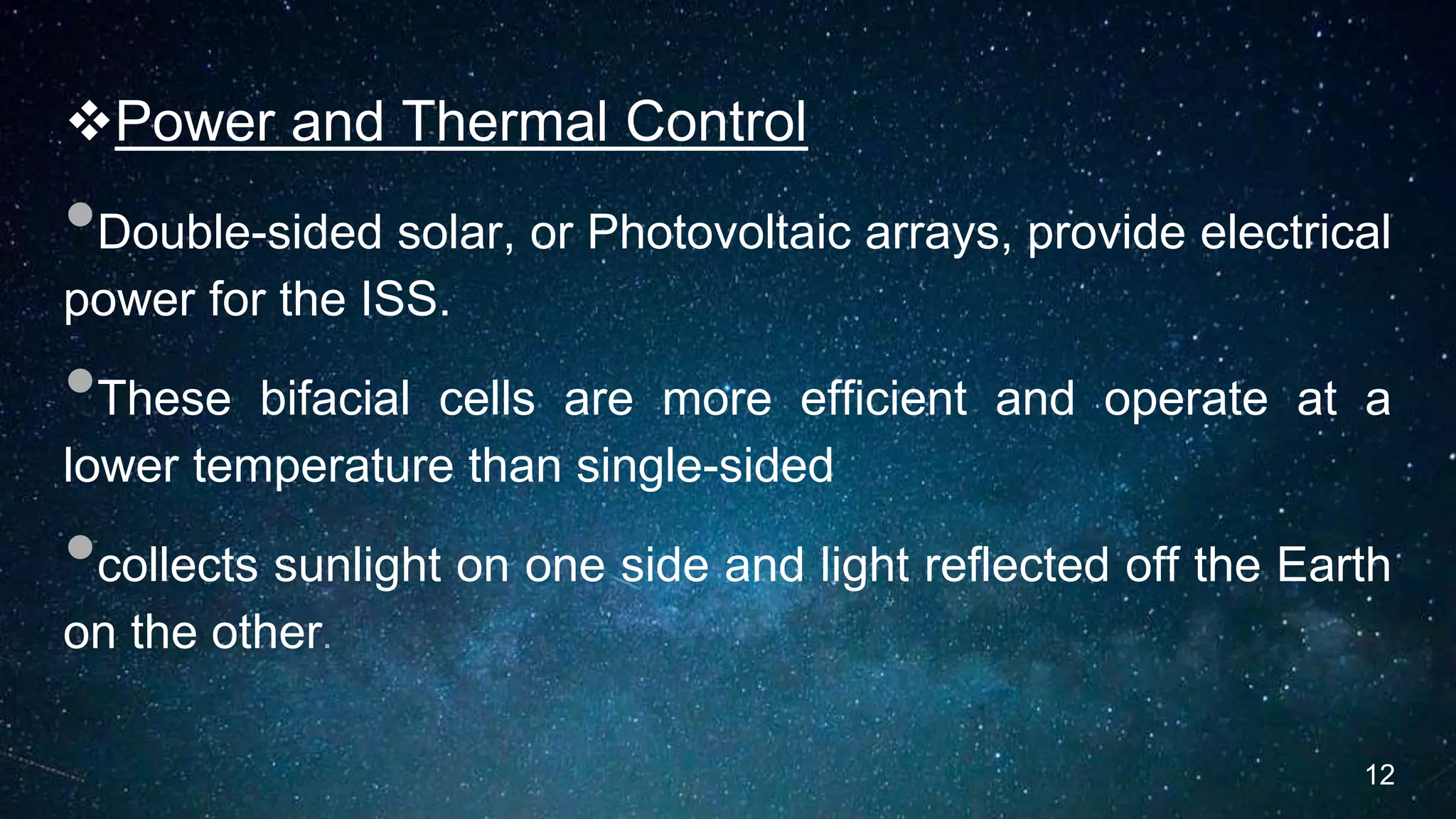 ❖Power and Thermal Control

●Double-sided solar, or Photovoltaic arrays, provide electrical power for the ISS.

●These bifacial cells are more efficient and operate at a lower temperature than single-sided

●collects sunlight on one side and light reflected off the Earth on the other.

12